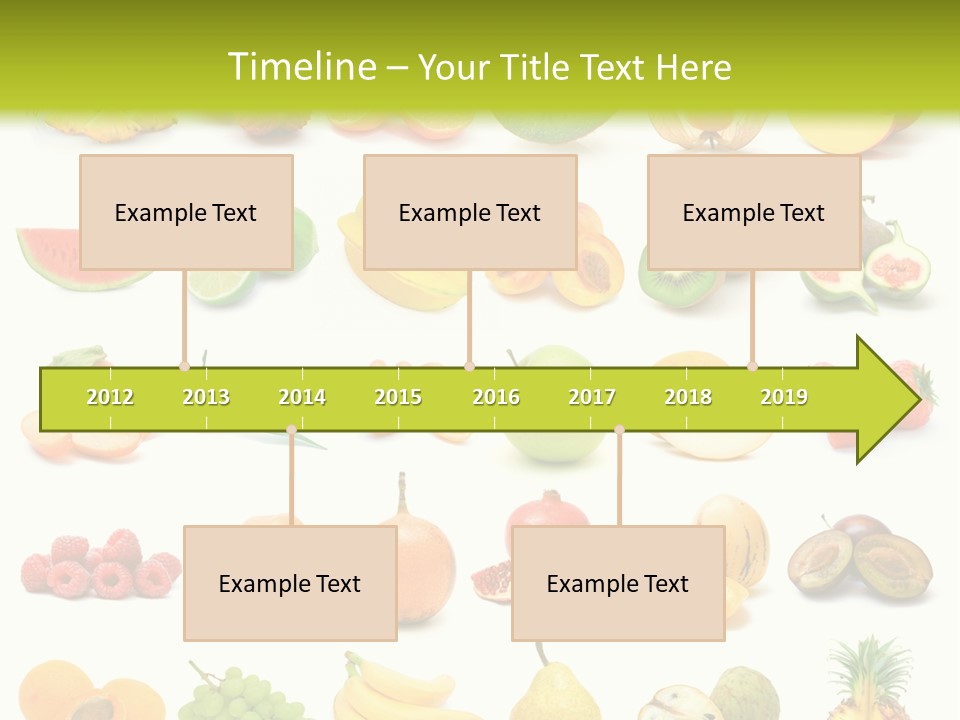 Timeline – Your Title Text Here

Example Text

Example Text

Example Text

2012 2013 2014 2015 2016 2017 2018 2019

Example Text

Example Text